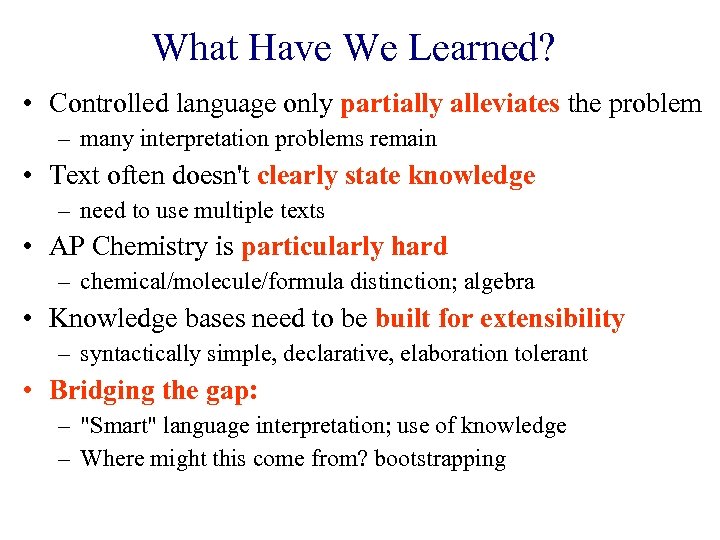 What Have We Learned?

• Controlled language only partially alleviates the problem
– many interpretation problems remain
• Text often doesn't clearly state knowledge
– need to use multiple texts
• AP Chemistry is particularly hard
– chemical/molecule/formula distinction; algebra
• Knowledge bases need to be built for extensibility
– syntactically simple, declarative, elaboration tolerant
• Bridging the gap:
– "Smart" language interpretation; use of knowledge
– Where might this come from? bootstrapping